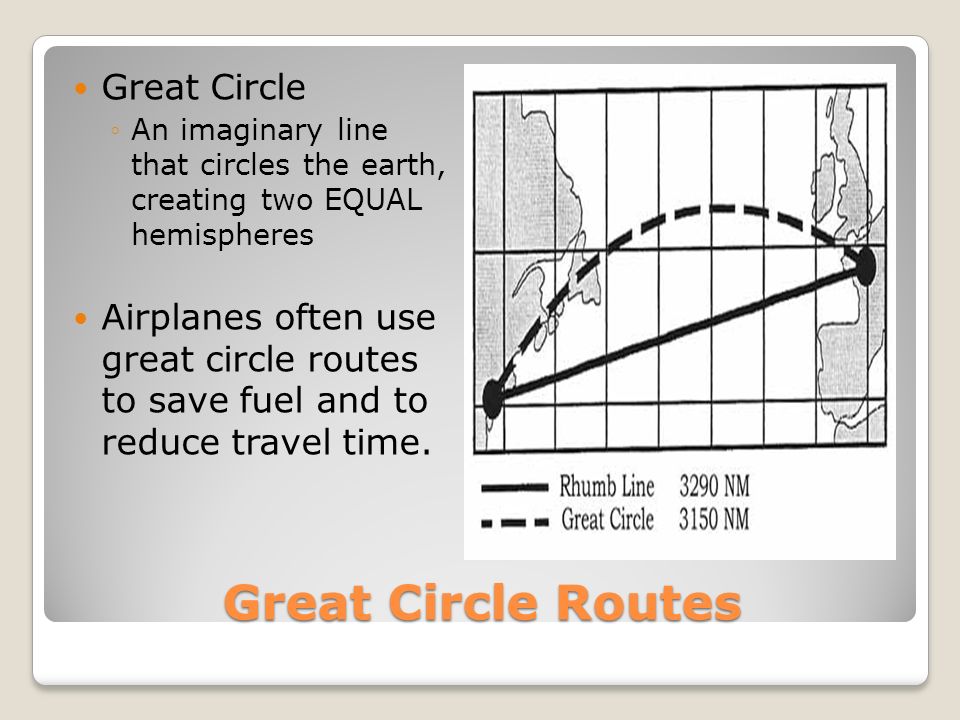 Great Circle
An imaginary line that circles the earth, creating two EQUAL hemispheres

Airplanes often use great circle routes to save fuel and to reduce travel time.

Rhumb Line 3290 NM
Great Circle 3150 NM

Great Circle Routes